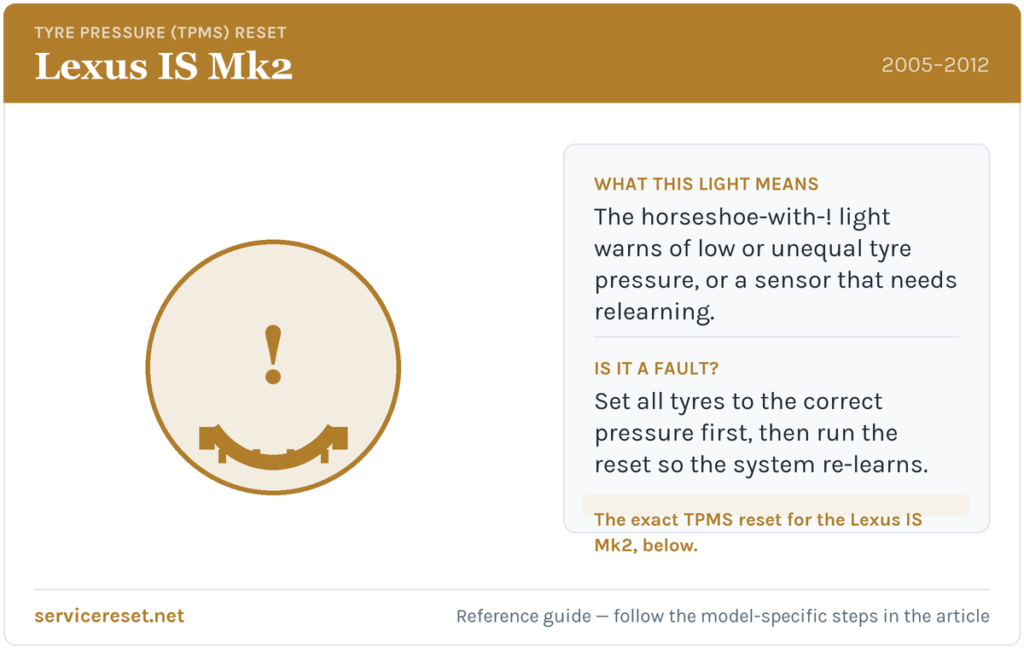 TYRE PRESSURE (TPMS) RESET
Lexus IS Mk2
2005–2012

!

WHAT THIS LIGHT MEANS
The horseshoe-with-! light warns of low or unequal tyre pressure, or a sensor that needs relearning.

IS IT A FAULT?
Set all tyres to the correct pressure first, then run the reset so the system re-learns.

The exact TPMS reset for the Lexus IS Mk2, below.

servicereset.net
Reference guide — follow the model-specific steps in the article